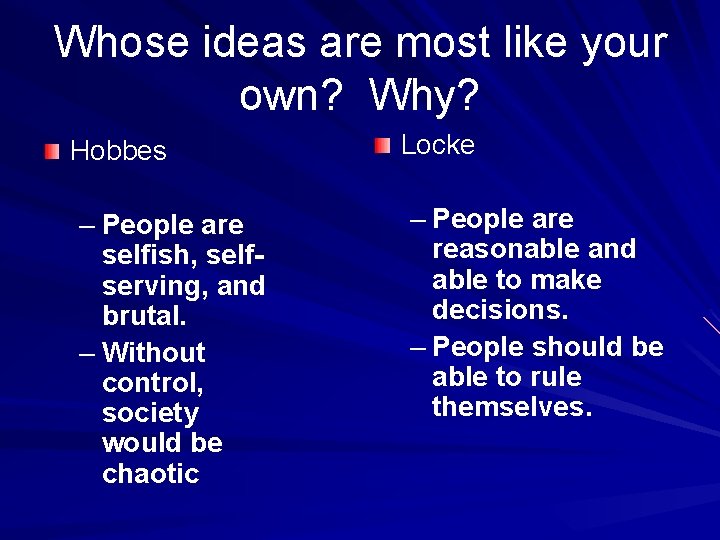 Whose ideas are most like your own? Why?

Hobbes

– People are selfish, self-serving, and brutal.
– Without control, society would be chaotic

Locke

– People are reasonable and able to make decisions.
– People should be able to rule themselves.